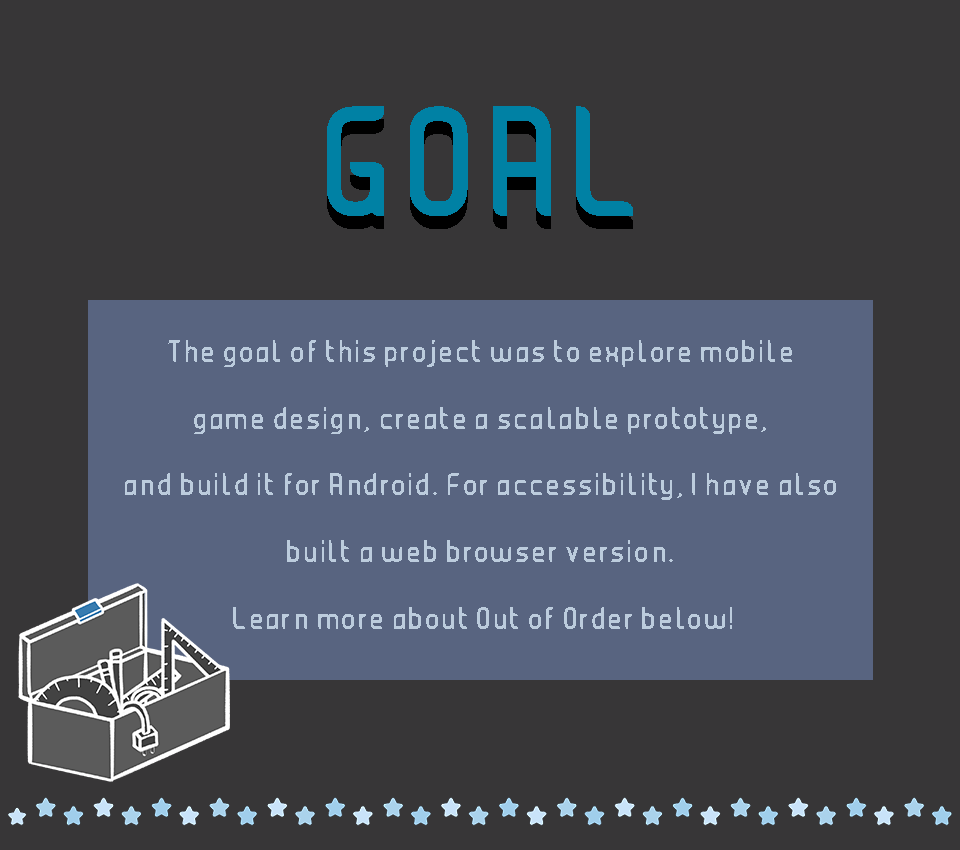 GOAL

The goal of this project was to explore mobile game design, create a scalable prototype, and build it for Android. For accessibility, I have also built a web browser version.

Learn more about Out of Order below!